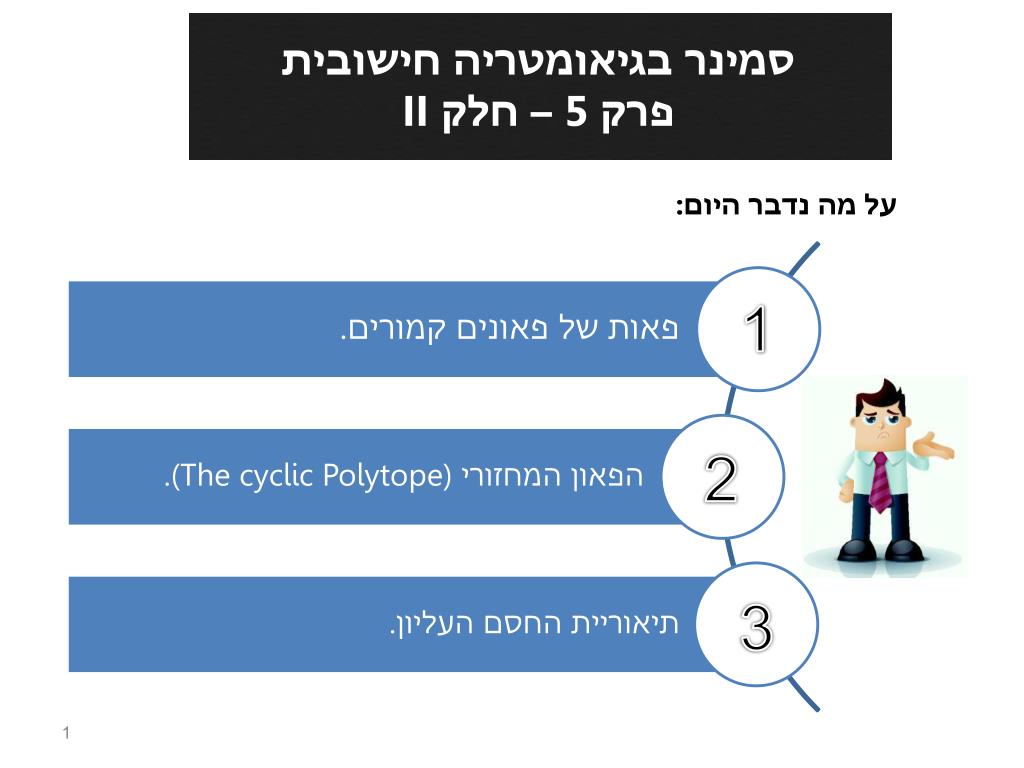 סמינר בגיאומטריה חישובית
פרק 5 – חלק II

על מה נדבר היום:

1
פאות של פאונים קמורים.

2
הפאון המחזורי (The cyclic Polytope).

3
תיאוריית החסם העליון.

1